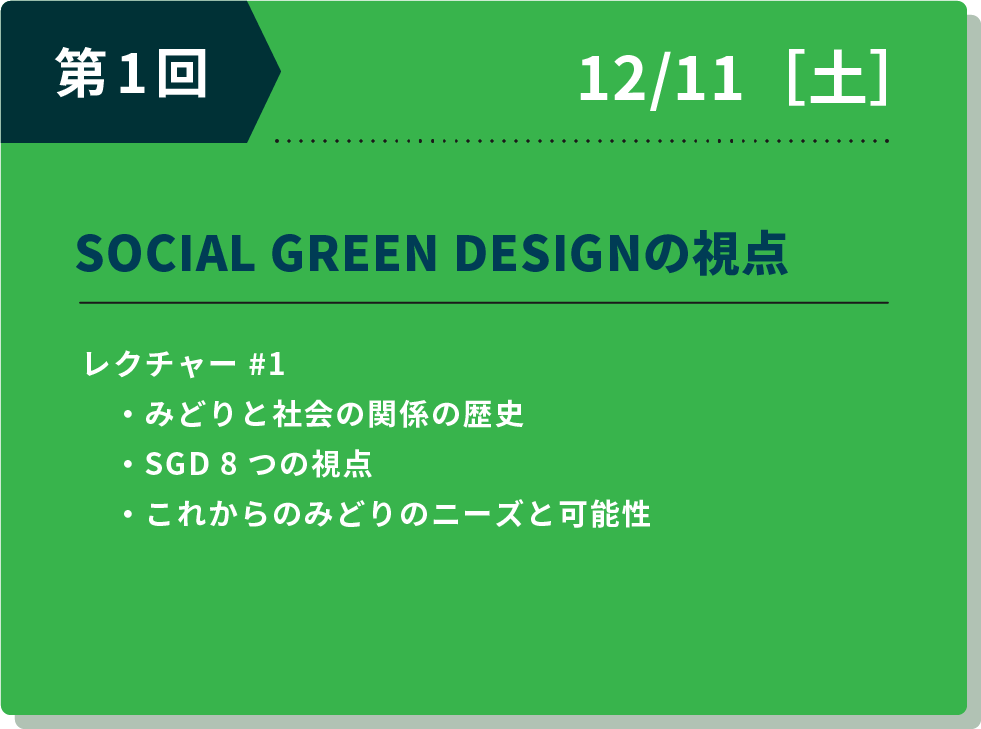 第1回

12/11［土］

SOCIAL GREEN DESIGNの視点

レクチャー #1
・みどりと社会の関係の歴史
・SGD 8 つの視点
・これからのみどりのニーズと可能性